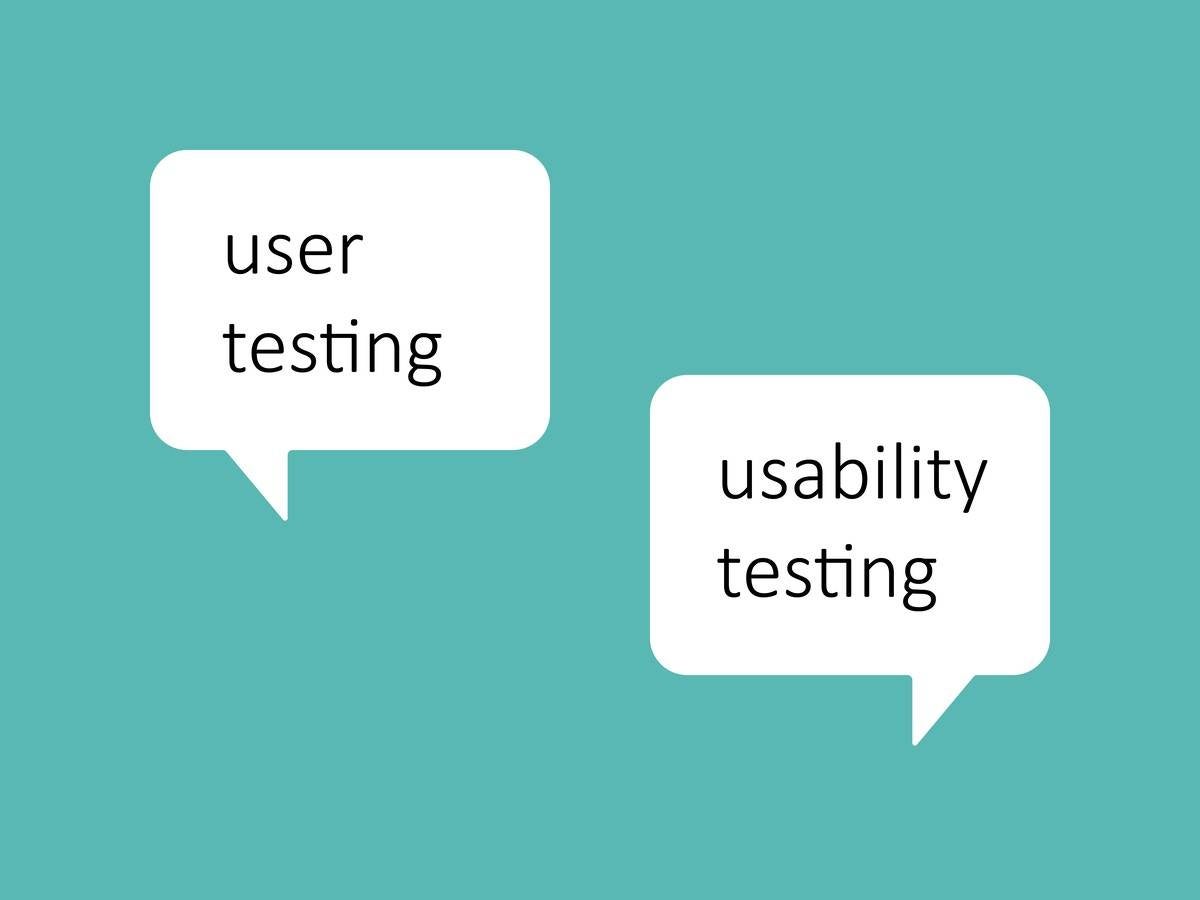 user testing

usability testing